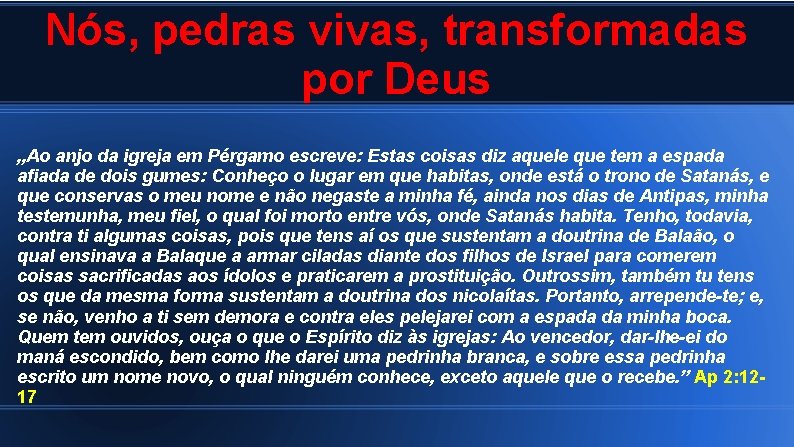 Nós, pedras vivas, transformadas por Deus

„Ao anjo da igreja em Pérgamo escreve: Estas coisas diz aquele que tem a espada afiada de dois gumes: Conheço o lugar em que habitas, onde está o trono de Satanás, e que conservas o meu nome e não negaste a minha fé, ainda nos dias de Antipas, minha testemunha, meu fiel, o qual foi morto entre vós, onde Satanás habita. Tenho, todavia, contra ti algumas coisas, pois que tens aí os que sustentam a doutrina de Balaão, o qual ensinava a Balaque a armar ciladas diante dos filhos de Israel para comerem coisas sacrificadas aos ídolos e praticarem a prostituição. Outrossim, também tu tens os que da mesma forma sustentam a doutrina dos nicolaítas. Portanto, arrepende-te; e, se não, venho a ti sem demora e contra eles pelejarei com a espada da minha boca. Quem tem ouvidos, ouça o que o Espírito diz às igrejas: Ao vencedor, dar-lhe-ei do maná escondido, bem como lhe darei uma pedrinha branca, e sobre essa pedrinha escrito um nome novo, o qual ninguém conhece, exceto aquele que o recebe.” Ap 2:12-17